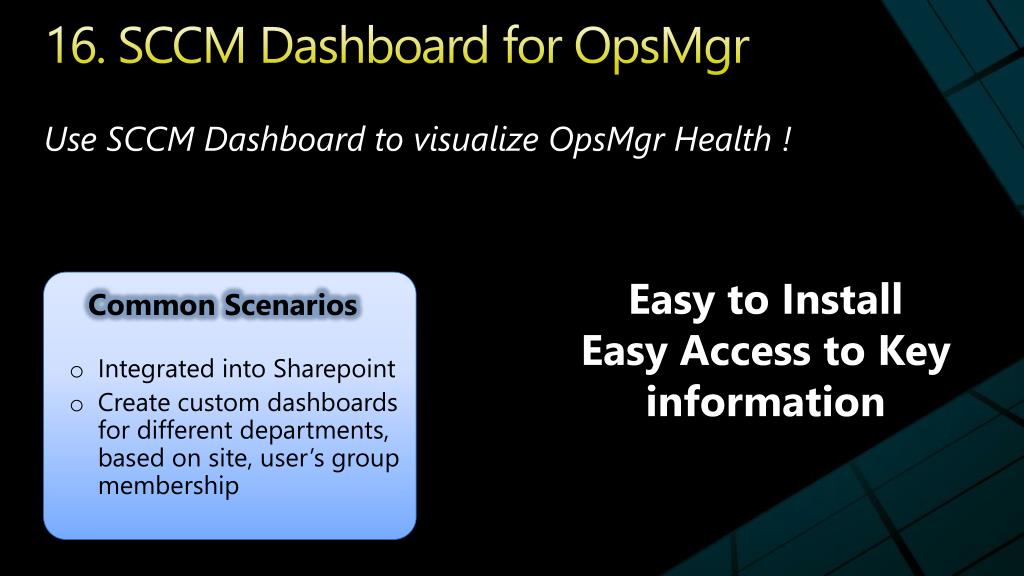 16. SCCM Dashboard for OpsMgr

Use SCCM Dashboard to visualize OpsMgr Health !

Common Scenarios

o Integrated into Sharepoint
o Create custom dashboards for different departments, based on site, user's group membership

Easy to Install
Easy Access to Key information